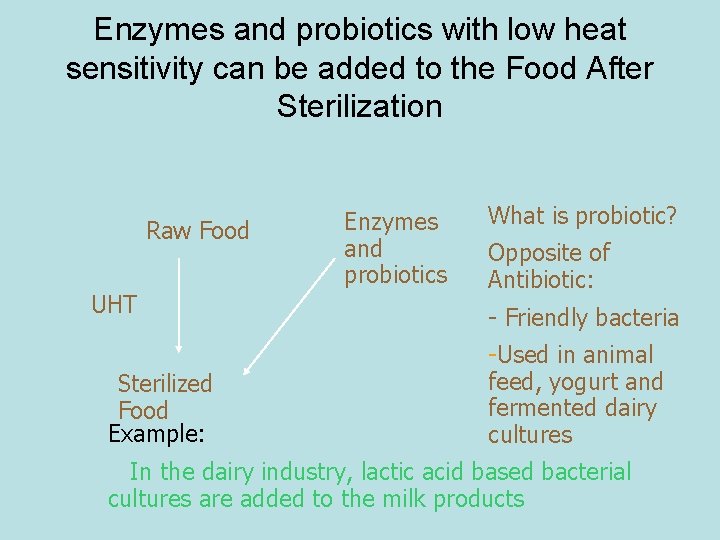 Enzymes and probiotics with low heat sensitivity can be added to the Food After Sterilization

Raw Food

UHT

Sterilized Food

Enzymes and probiotics

What is probiotic?

Opposite of Antibiotic:

- Friendly bacteria

-Used in animal feed, yogurt and fermented dairy cultures

Example:

In the dairy industry, lactic acid based bacterial cultures are added to the milk products